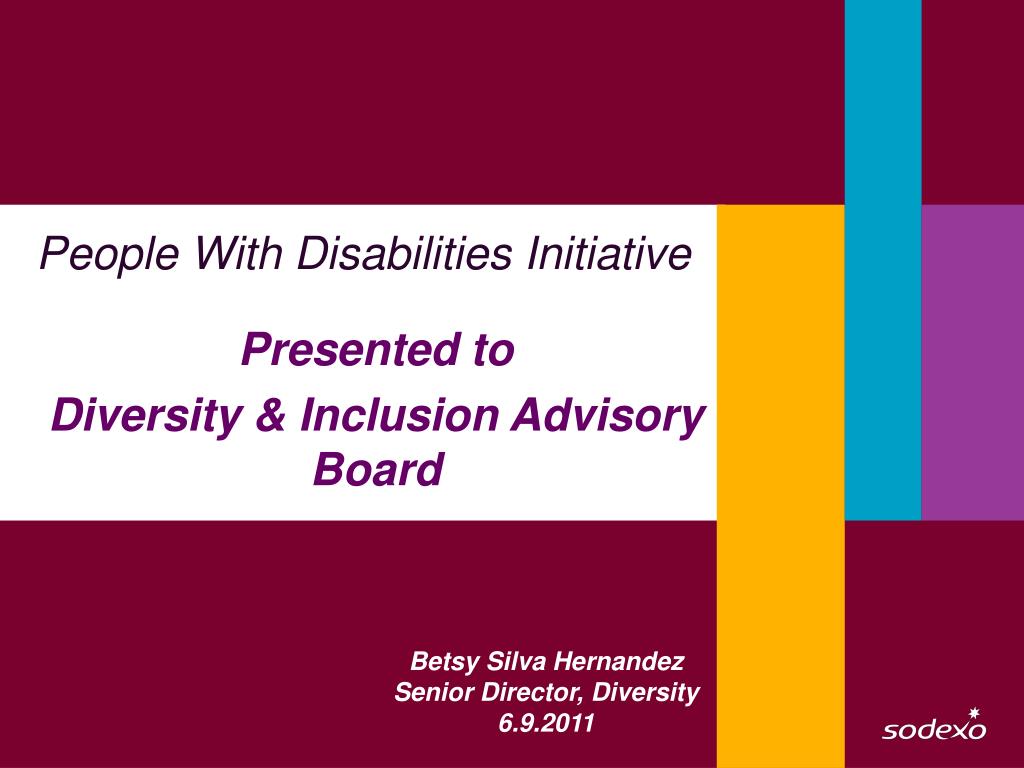 People With Disabilities Initiative

Presented to
Diversity & Inclusion Advisory Board

Betsy Silva Hernandez
Senior Director, Diversity
6.9.2011

sodexo